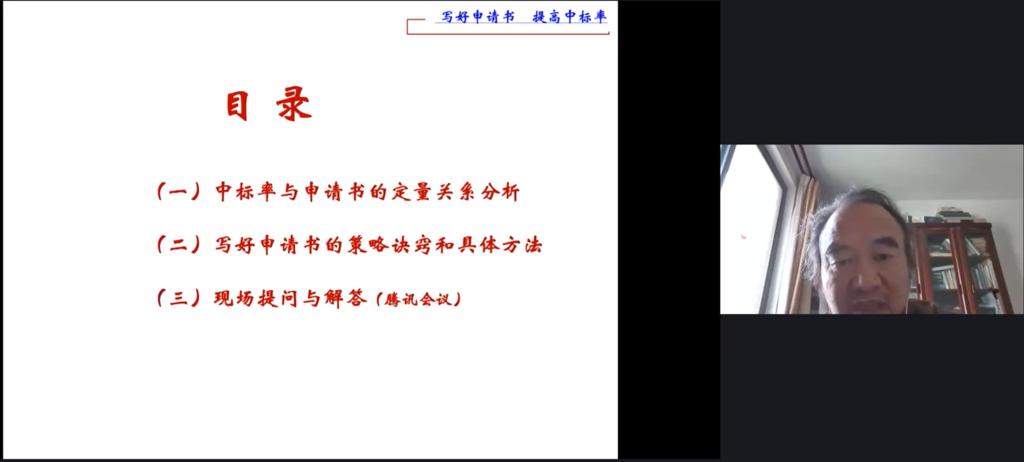 写好申请书　提高中标率

目　录

（一）中标率与申请书的定量关系分析

（二）写好申请书的策略诀窍和具体方法

（三）现场提问与解答（腾讯会议）